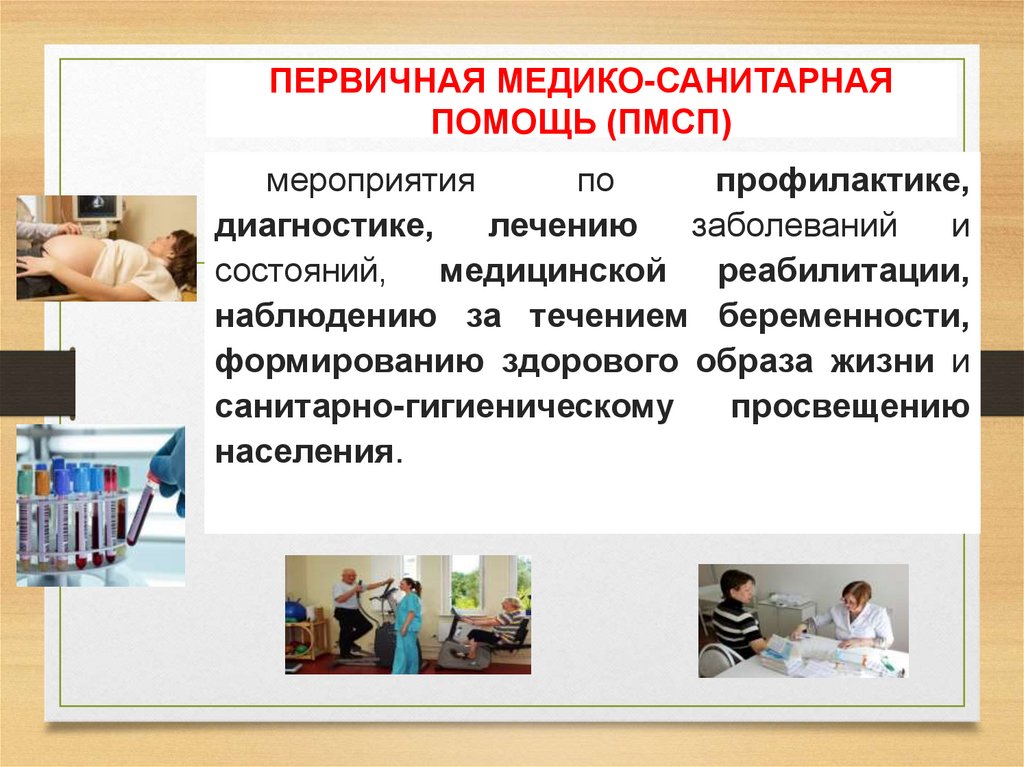 ПЕРВИЧНАЯ МЕДИКО-САНИТАРНАЯ ПОМОЩЬ (ПМСП)

мероприятия по профилактике, диагностике, лечению заболеваний и состояний, медицинской реабилитации, наблюдению за течением беременности, формированию здорового образа жизни и санитарно-гигиеническому просвещению населения.